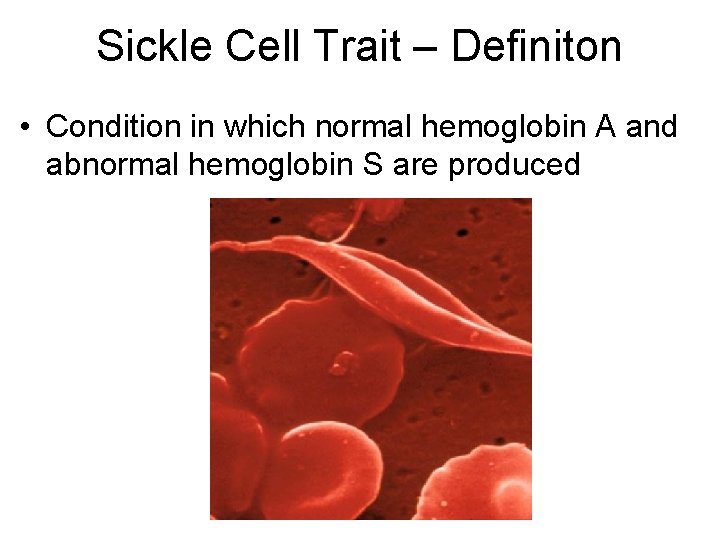 Sickle Cell Trait – Definiton

• Condition in which normal hemoglobin A and abnormal hemoglobin S are produced